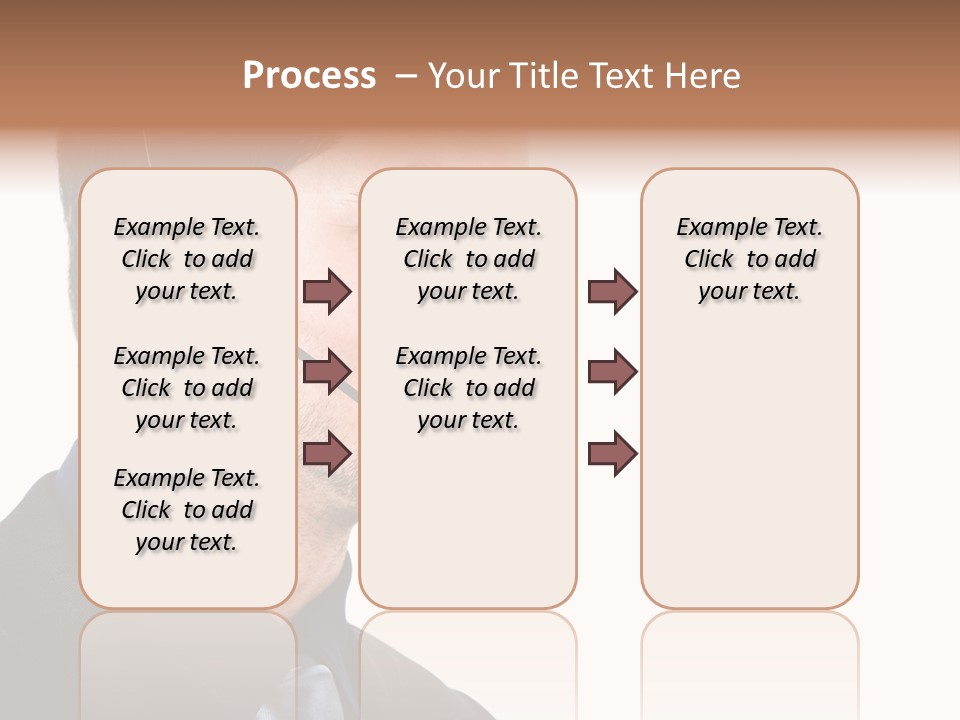 Process – Your Title Text Here

Example Text. Click to add your text.

Example Text. Click to add your text.

Example Text. Click to add your text.

Example Text. Click to add your text.

Example Text. Click to add your text.

Example Text. Click to add your text.